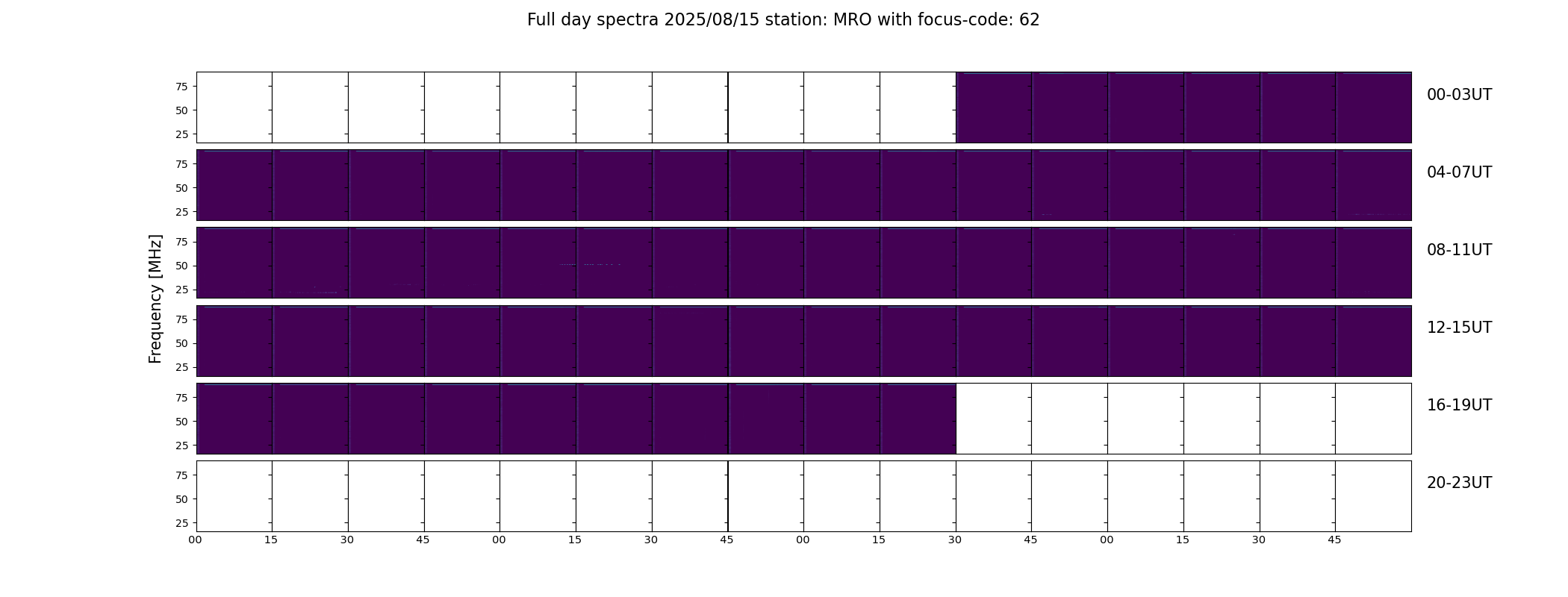 Full day spectra 2025/08/15 station: MRO with focus-code: 62

Frequency [MHz]

75
50
25
00-03UT

75
50
25
04-07UT

75
50
25
08-11UT

75
50
25
12-15UT

75
50
25
16-19UT

75
50
25
20-23UT

00 15 30 45 00 15 30 45 00 15 30 45 00 15 30 45